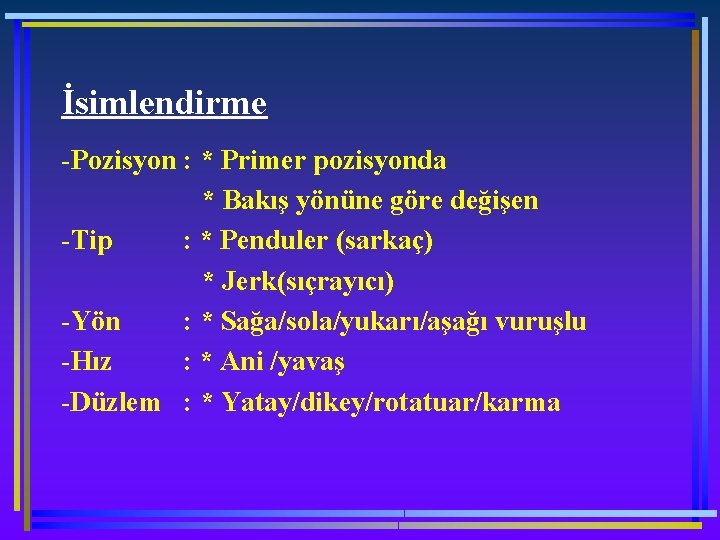 İsimlendirme

-Pozisyon : * Primer pozisyonda
* Bakış yönüne göre değişen
-Tip : * Penduler (sarkaç)
* Jerk(sıçrayıcı)
-Yön : * Sağa/sola/yukarı/aşağı vuruşlu
-Hız : * Ani /yavaş
-Düzlem : * Yatay/dikey/rotatuar/karma